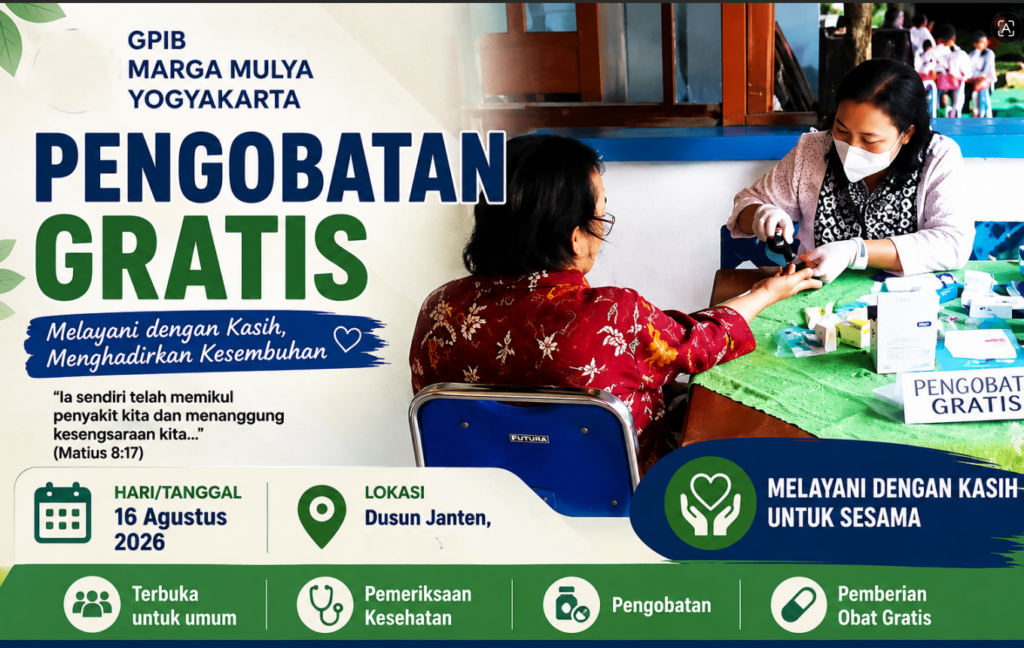 GPIB
MARGA MULYA
YOGYAKARTA

PENGOBATAN
GRATIS

Melayani dengan Kasih,
Menghadirkan Kesembuhan

"Ia sendiri telah memikul penyakit kita dan menanggung kesengsaraan kita..."
(Matius 8:17)

FUTURA

PENGOBAT
GRATIS

HARI/TANGGAL
16 Agustus
2026

LOKASI
Dusun Janten,

MELAYANI DENGAN KASIH
UNTUK SESAMA

Terbuka untuk umum

Pemeriksaan Kesehatan

Pengobatan

Pemberian Obat Gratis